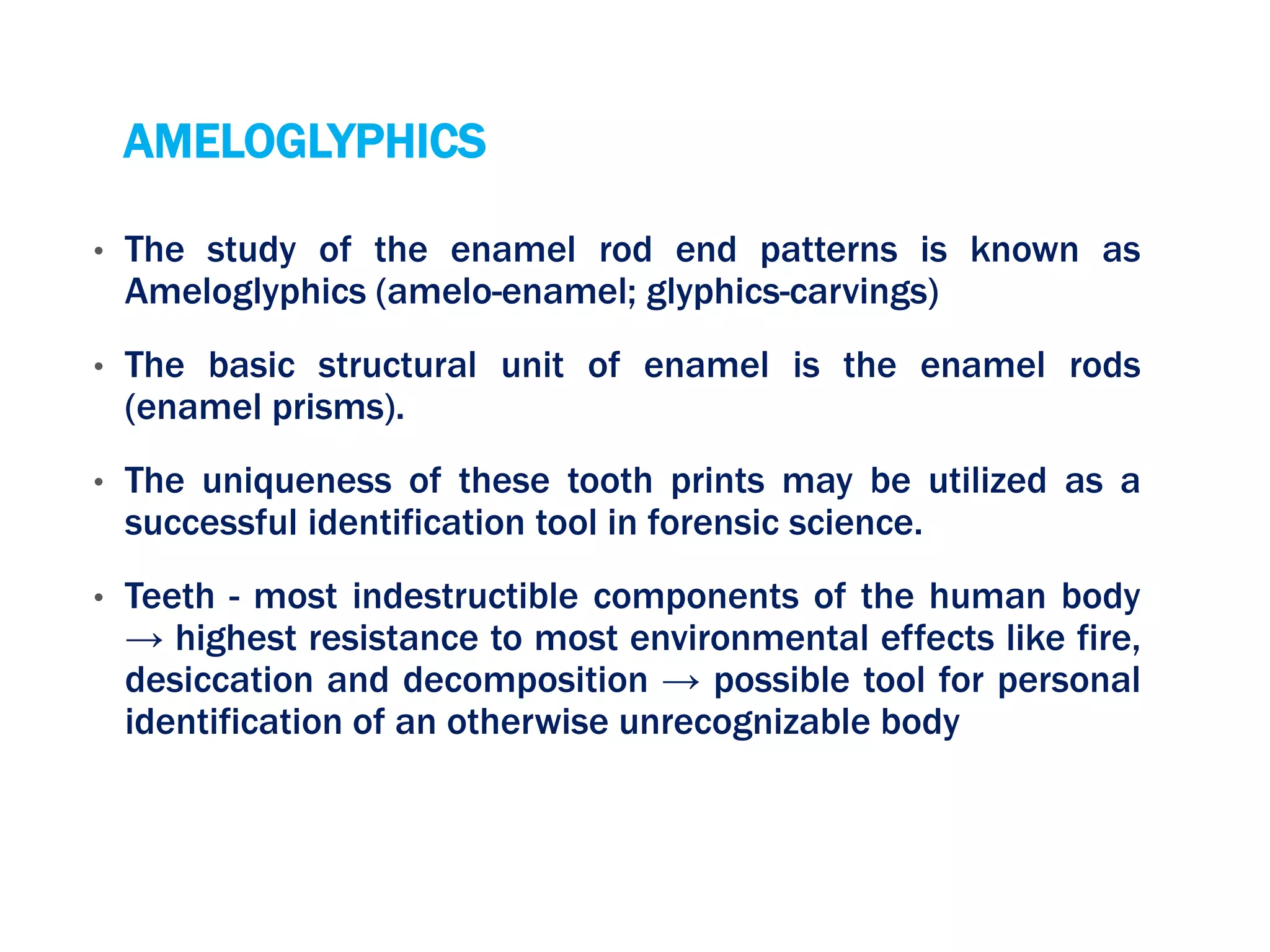 AMELOGLYPHICS

• The study of the enamel rod end patterns is known as Ameloglyphics (amelo-enamel; glyphics-carvings)

• The basic structural unit of enamel is the enamel rods (enamel prisms).

• The uniqueness of these tooth prints may be utilized as a successful identification tool in forensic science.

• Teeth - most indestructible components of the human body → highest resistance to most environmental effects like fire, desiccation and decomposition → possible tool for personal identification of an otherwise unrecognizable body